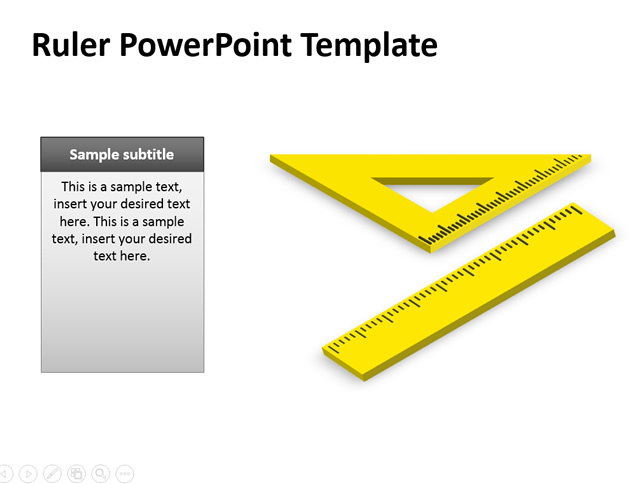 Ruler PowerPoint Template

Sample subtitle

This is a sample text, insert your desired text here. This is a sample text, insert your desired text here.